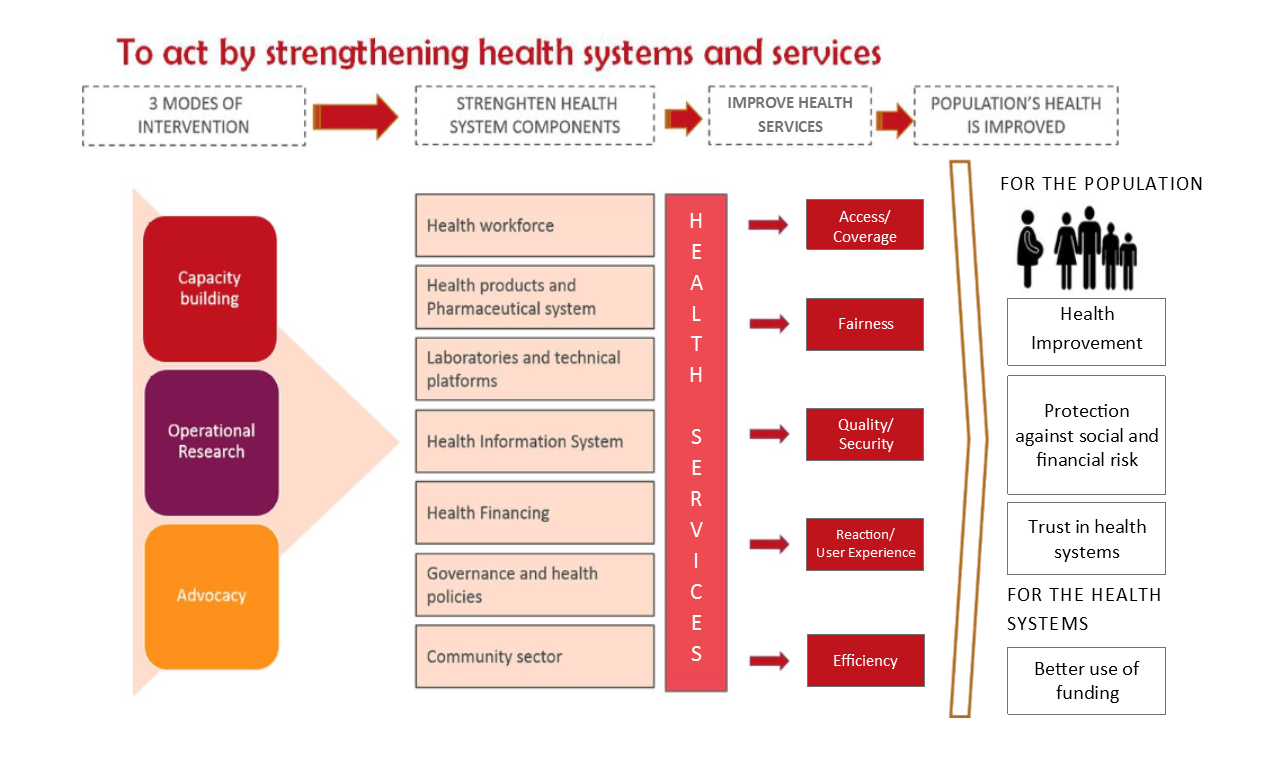 To act by strengthening health systems and services

3 MODES OF INTERVENTION

STRENGHTEN HEALTH SYSTEM COMPONENTS

IMPROVE HEALTH SERVICES

POPULATION'S HEALTH IS IMPROVED

Capacity building

Operational Research

Advocacy

Health workforce

Health products and Pharmaceutical system

Laboratories and technical platforms

Health Information System

Health Financing

Governance and health policies

Community sector

HEALTH SERVICES

Access/ Coverage

Fairness

Quality/ Security

Reaction/ User Experience

Efficiency

FOR THE POPULATION

Health Improvement

Protection against social and financial risk

Trust in health systems

FOR THE HEALTH SYSTEMS

Better use of funding